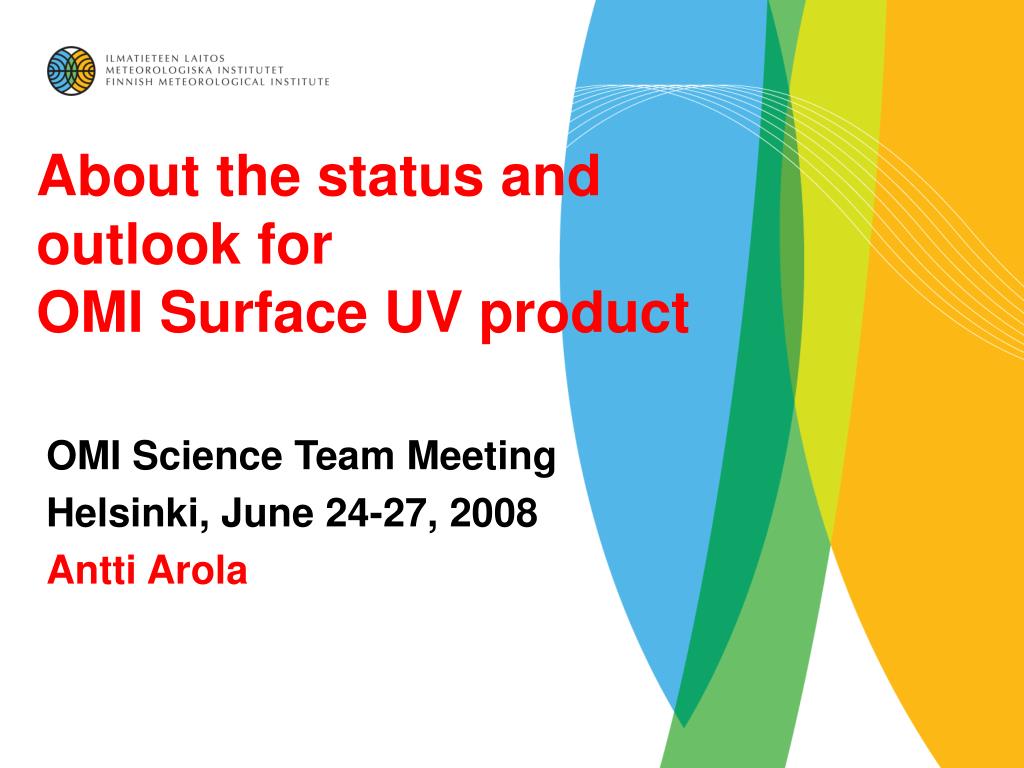 ILMATIETEEN LAITOS
METEOROLOGISKA INSTITUTET
FINNISH METEOROLOGICAL INSTITUTE

About the status and outlook for
OMI Surface UV product

OMI Science Team Meeting
Helsinki, June 24-27, 2008
Antti Arola